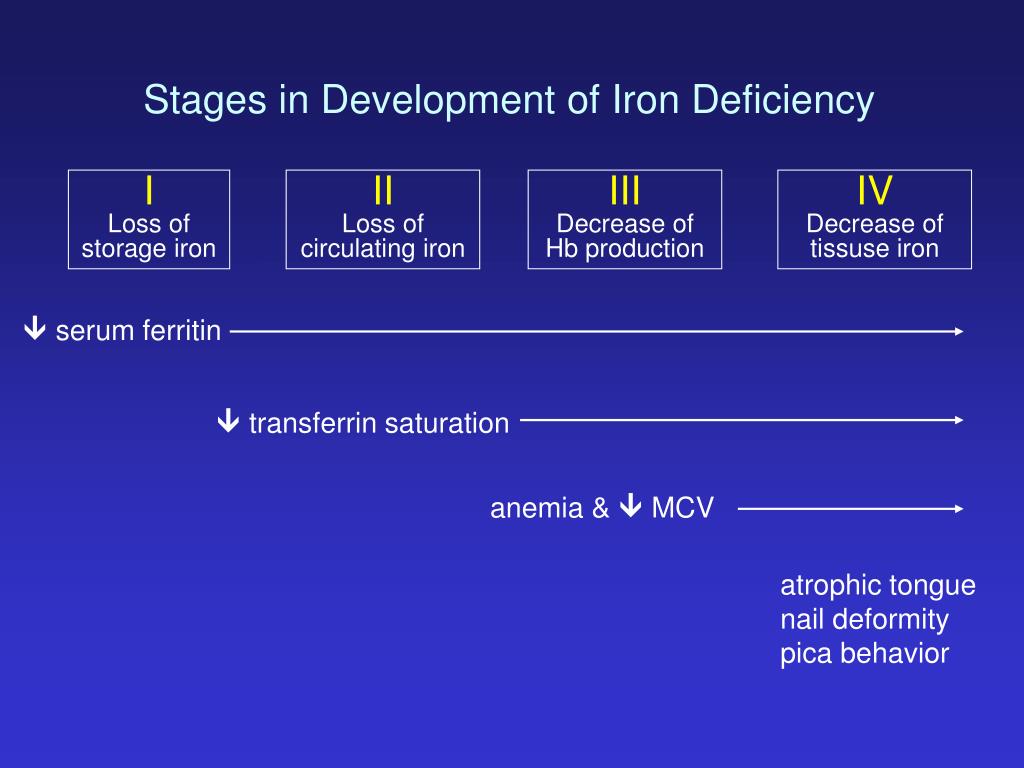 Stages in Development of Iron Deficiency

I
Loss of storage iron

II
Loss of circulating iron

III
Decrease of Hb production

IV
Decrease of tissuse iron

↓ serum ferritin

↓ transferrin saturation

anemia & ↓ MCV

atrophic tongue
nail deformity
pica behavior